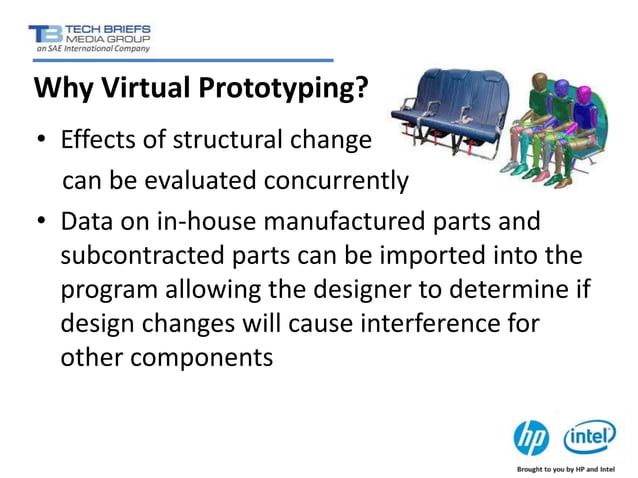 TB TECH BRIEFS MEDIA GROUP
an SAE International Company

Why Virtual Prototyping?

• Effects of structural change can be evaluated concurrently

• Data on in-house manufactured parts and subcontracted parts can be imported into the program allowing the designer to determine if design changes will cause interference for other components

hp intel

Brought to you by HP and Intel